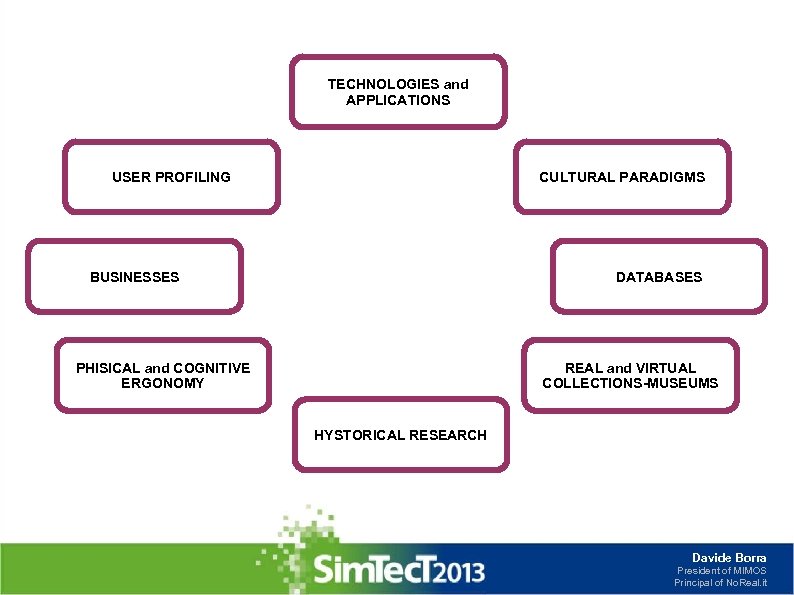 TECHNOLOGIES and APPLICATIONS

USER PROFILING

CULTURAL PARADIGMS

BUSINESSES

DATABASES

PHISICAL and COGNITIVE ERGONOMY

REAL and VIRTUAL COLLECTIONS-MUSEUMS

HYSTORICAL RESEARCH

SimTecT2013

Davide Borra
President of MIMOS
Principal of NoReal.it